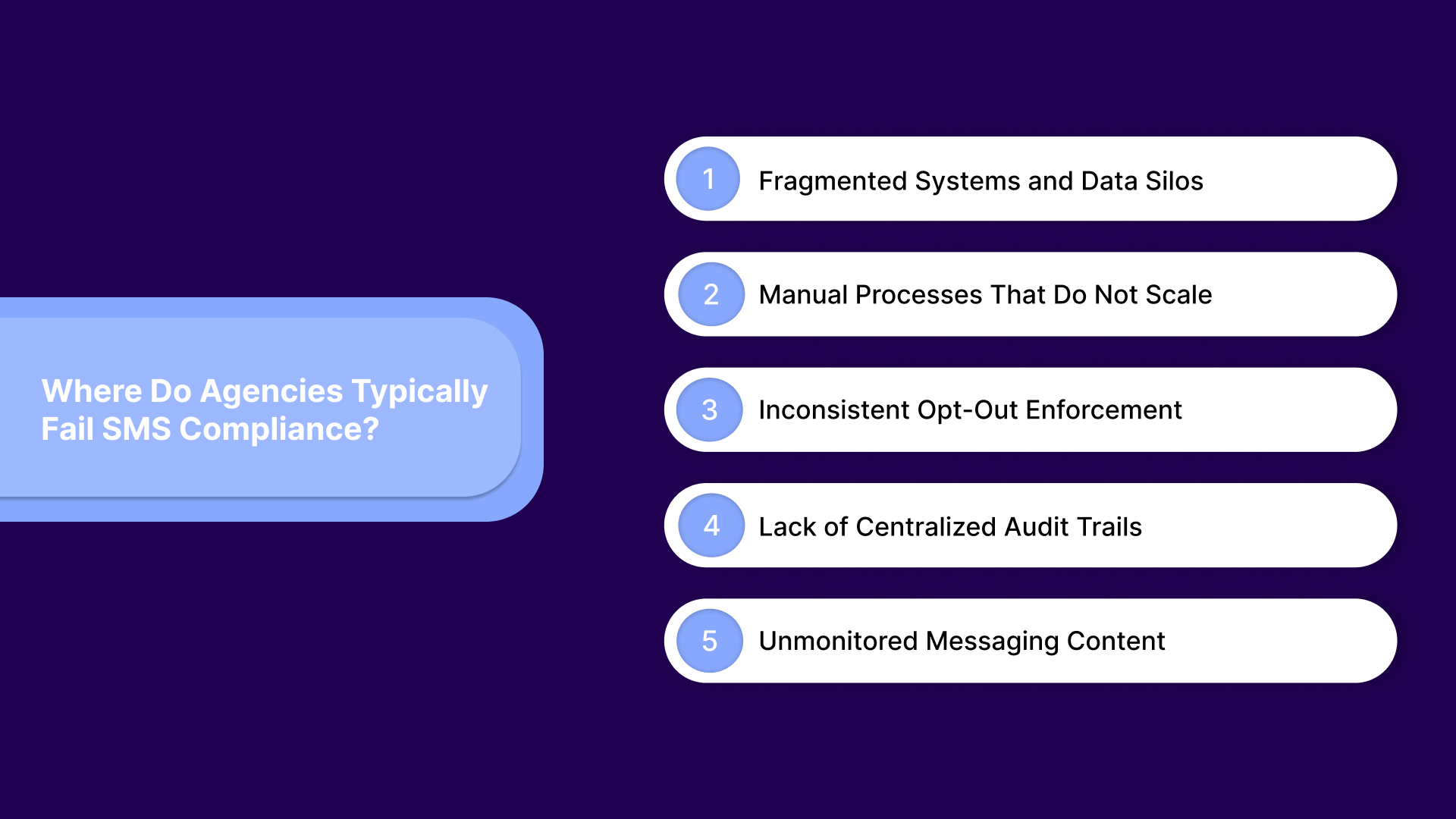 Where Do Agencies Typically Fail SMS Compliance?

1 Fragmented Systems and Data Silos

2 Manual Processes That Do Not Scale

3 Inconsistent Opt-Out Enforcement

4 Lack of Centralized Audit Trails

5 Unmonitored Messaging Content